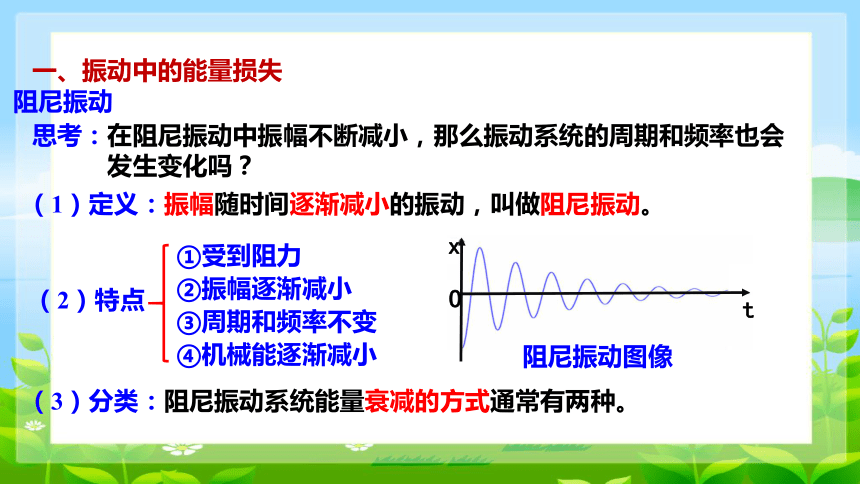 一、振动中的能量损失

阻尼振动

思考：在阻尼振动中振幅不断减小，那么振动系统的周期和频率也会发生变化吗？

（1）定义：振幅随时间逐渐减小的振动，叫做阻尼振动。

（2）特点
①受到阻力
②振幅逐渐减小
③周期和频率不变
④机械能逐渐减小

x
0
t
阻尼振动图像

（3）分类：阻尼振动系统能量衰减的方式通常有两种。